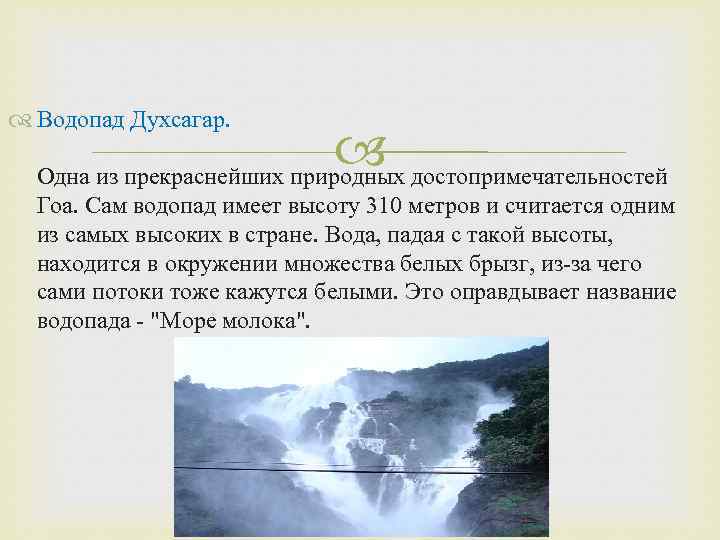 Водопад Духсагар.

Одна из прекраснейших природных достопримечательностей Гоа. Сам водопад имеет высоту 310 метров и считается одним из самых высоких в стране. Вода, падая с такой высоты, находится в окружении множества белых брызг, из-за чего сами потоки тоже кажутся белыми. Это оправдывает название водопада - "Море молока".